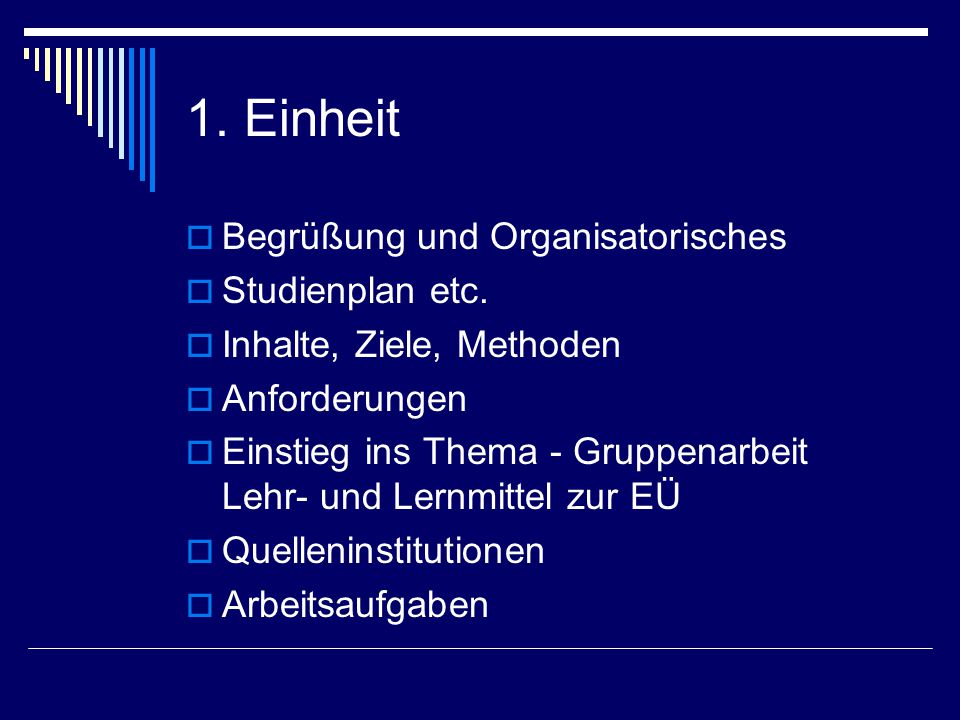 1. Einheit

Begrüßung und Organisatorisches

Studienplan etc.

Inhalte, Ziele, Methoden

Anforderungen

Einstieg ins Thema - Gruppenarbeit Lehr- und Lernmittel zur EÜ

Quelleninstitutionen

Arbeitsaufgaben